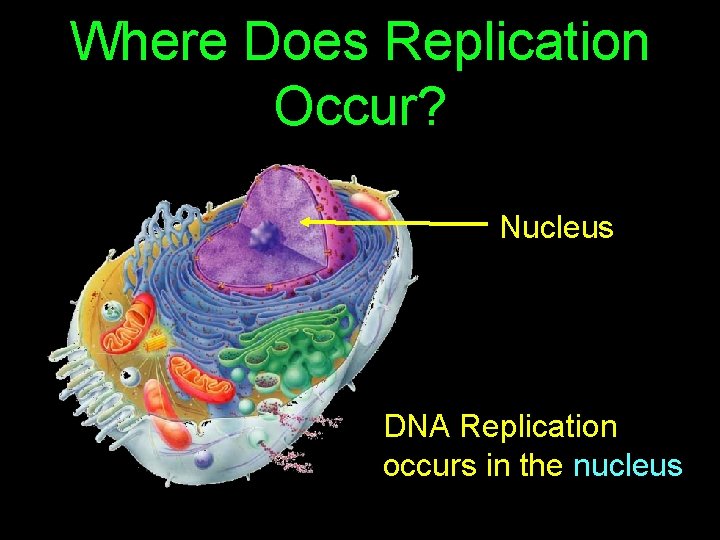 Where Does Replication Occur?

Nucleus

DNA Replication occurs in the nucleus